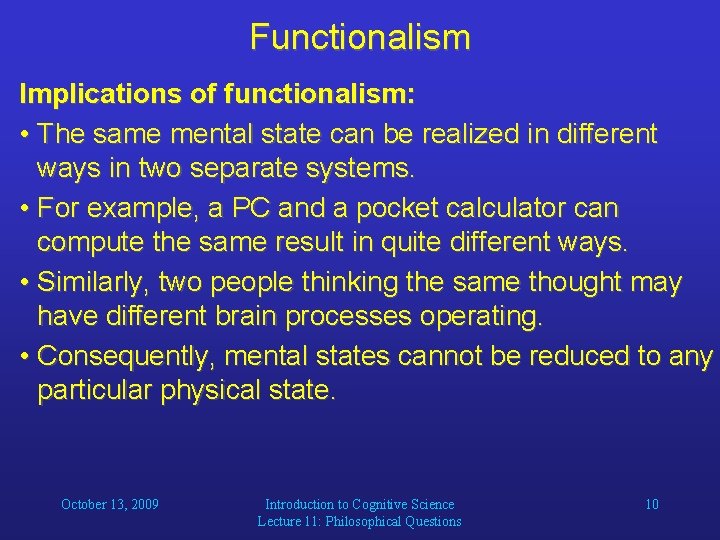 Functionalism

Implications of functionalism:

• The same mental state can be realized in different ways in two separate systems.

• For example, a PC and a pocket calculator can compute the same result in quite different ways.

• Similarly, two people thinking the same thought may have different brain processes operating.

• Consequently, mental states cannot be reduced to any particular physical state.

October 13, 2009

Introduction to Cognitive Science
Lecture 11: Philosophical Questions

10